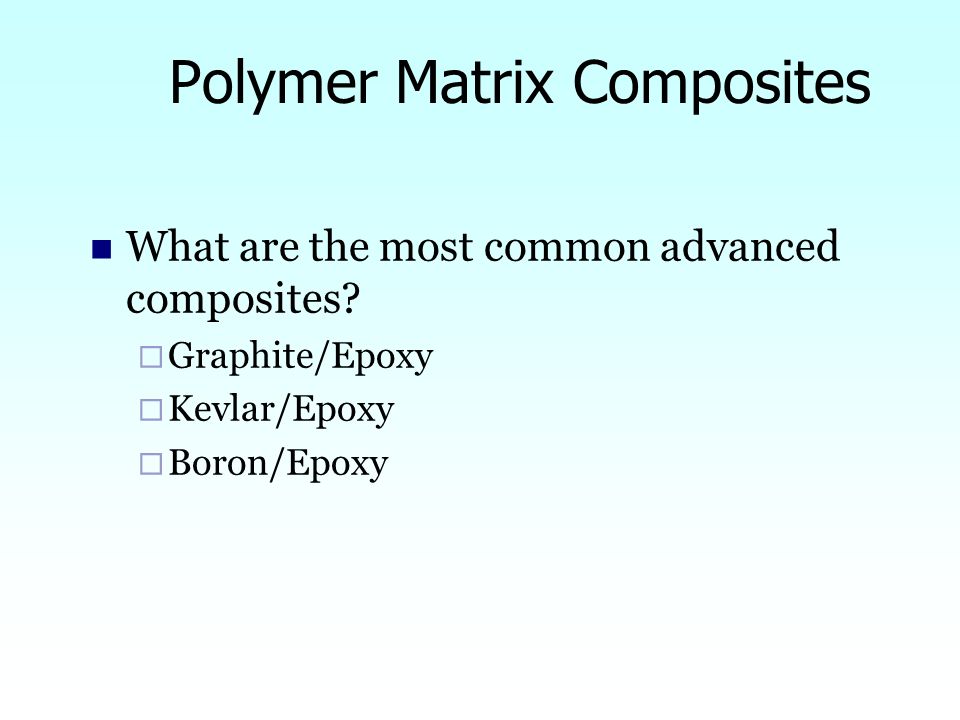 Polymer Matrix Composites

What are the most common advanced composites?

Graphite/Epoxy

Kevlar/Epoxy

Boron/Epoxy